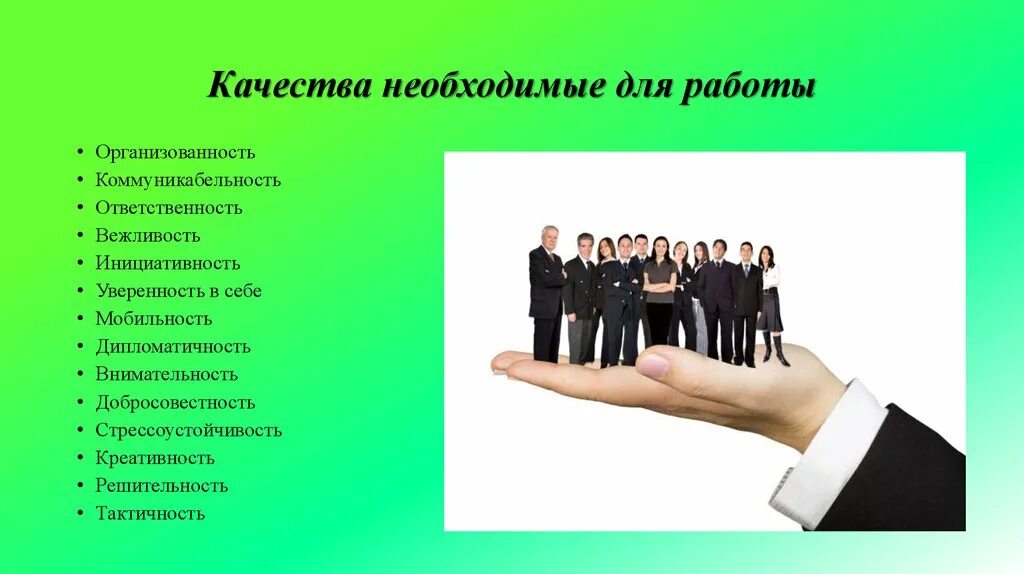 Качества необходимые для работы

• Организованность
• Коммуникабельность
• Ответственность
• Вежливость
• Инициативность
• Уверенность в себе
• Мобильность
• Дипломатичность
• Внимательность
• Добросовестность
• Стрессоустойчивость
• Креативность
• Решительность
• Тактичность